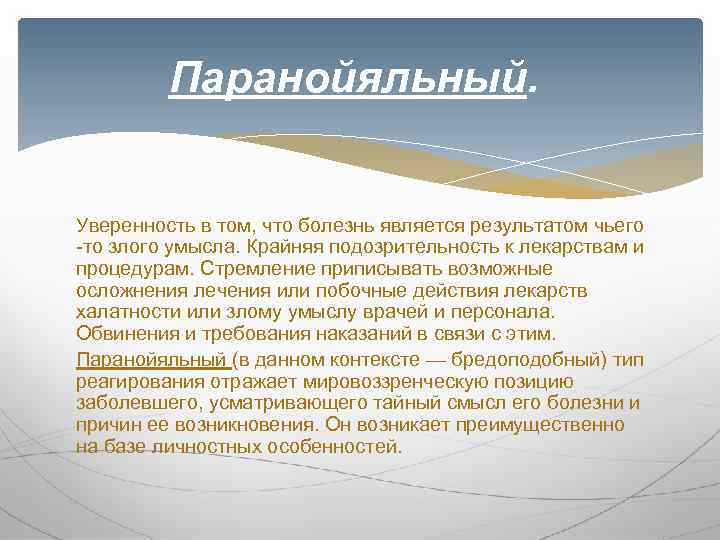 Паранойяльный.

Уверенность в том, что болезнь является результатом чьего -то злого умысла. Крайняя подозрительность к лекарствам и процедурам. Стремление приписывать возможные осложнения лечения или побочные действия лекарств халатности или злому умыслу врачей и персонала. Обвинения и требования наказаний в связи с этим.

Паранойяльный (в данном контексте — бредоподобный) тип реагирования отражает мировоззренческую позицию заболевшего, усматривающего тайный смысл его болезни и причин ее возникновения. Он возникает преимущественно на базе личностных особенностей.